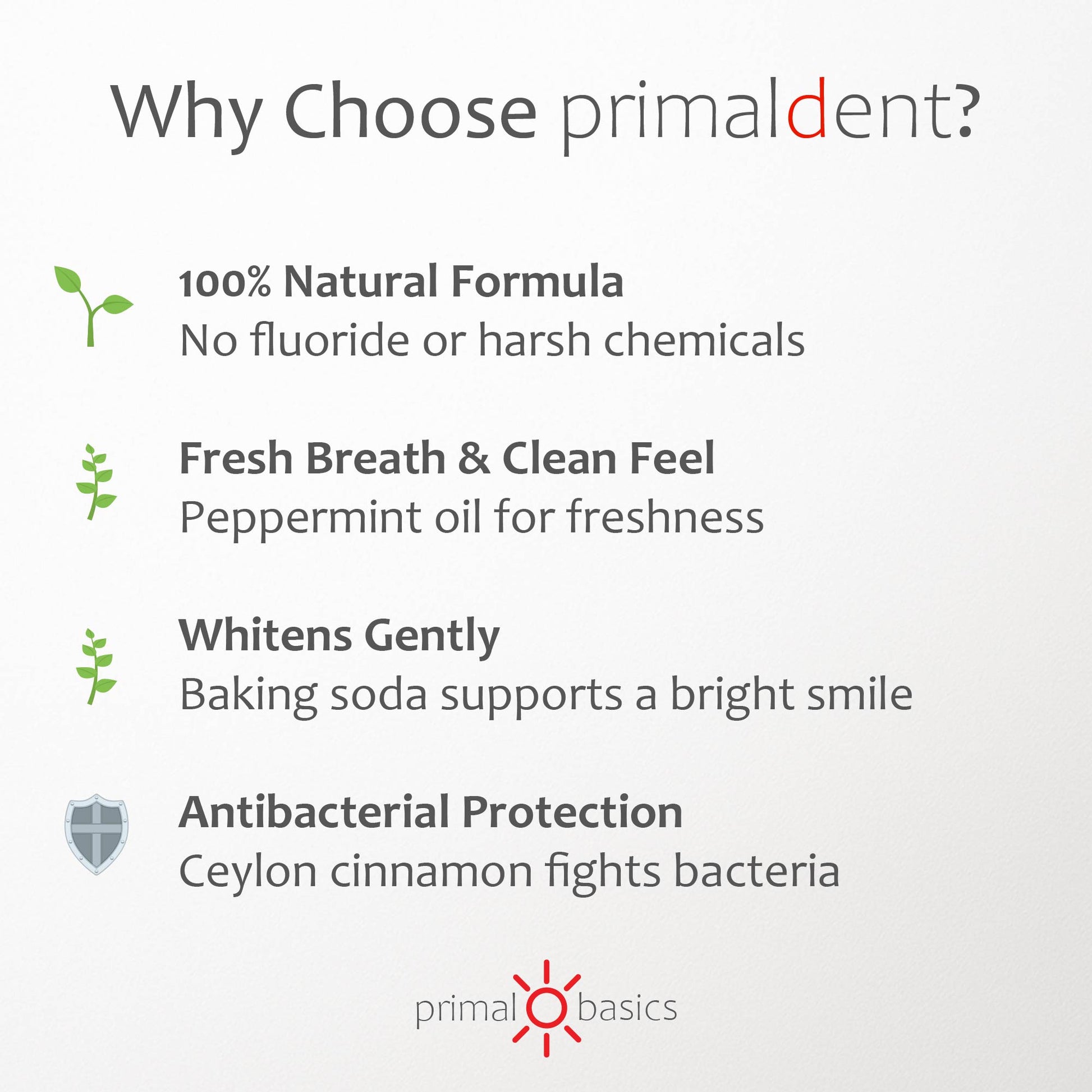 Why Choose primaldent?

100% Natural Formula
No fluoride or harsh chemicals

Fresh Breath & Clean Feel
Peppermint oil for freshness

Whitens Gently
Baking soda supports a bright smile

Antibacterial Protection
Ceylon cinnamon fights bacteria

primal basics